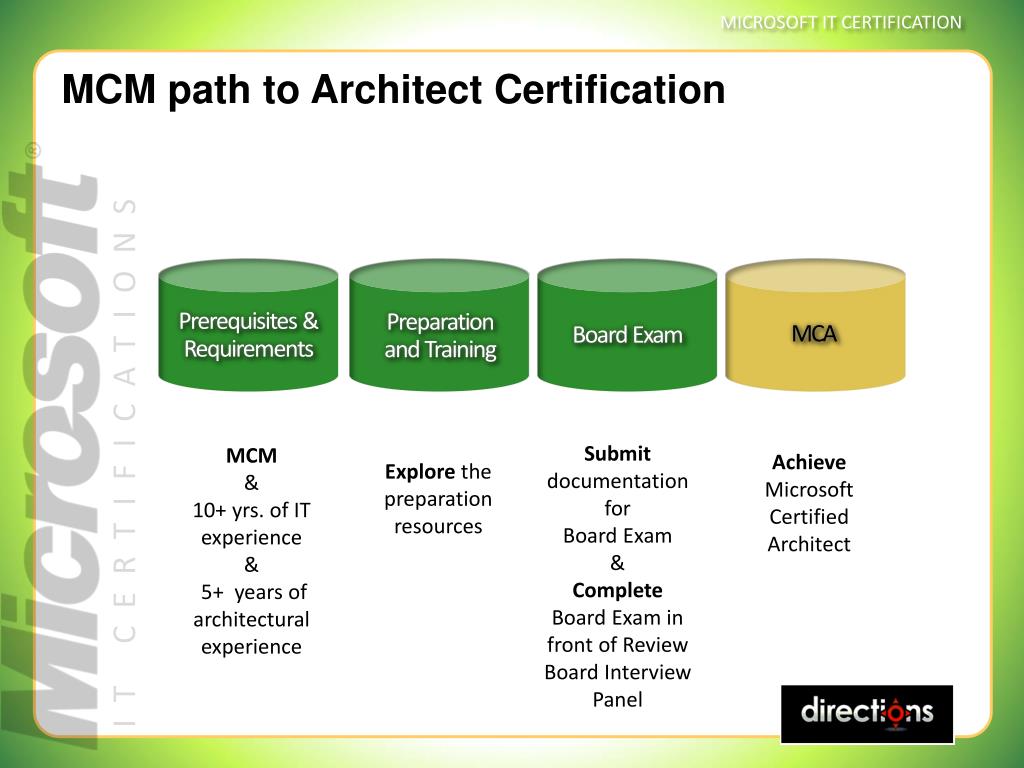 MICROSOFT IT CERTIFICATION

MCM path to Architect Certification

Microsoft®
IT CERTIFICATIONS

Prerequisites & Requirements

Preparation and Training

Board Exam

MCA

MCM
&
10+ yrs. of IT experience
&
5+ years of architectural experience

Explore the preparation resources

Submit documentation for Board Exam
&
Complete Board Exam in front of Review Board Interview Panel

Achieve Microsoft Certified Architect

directions